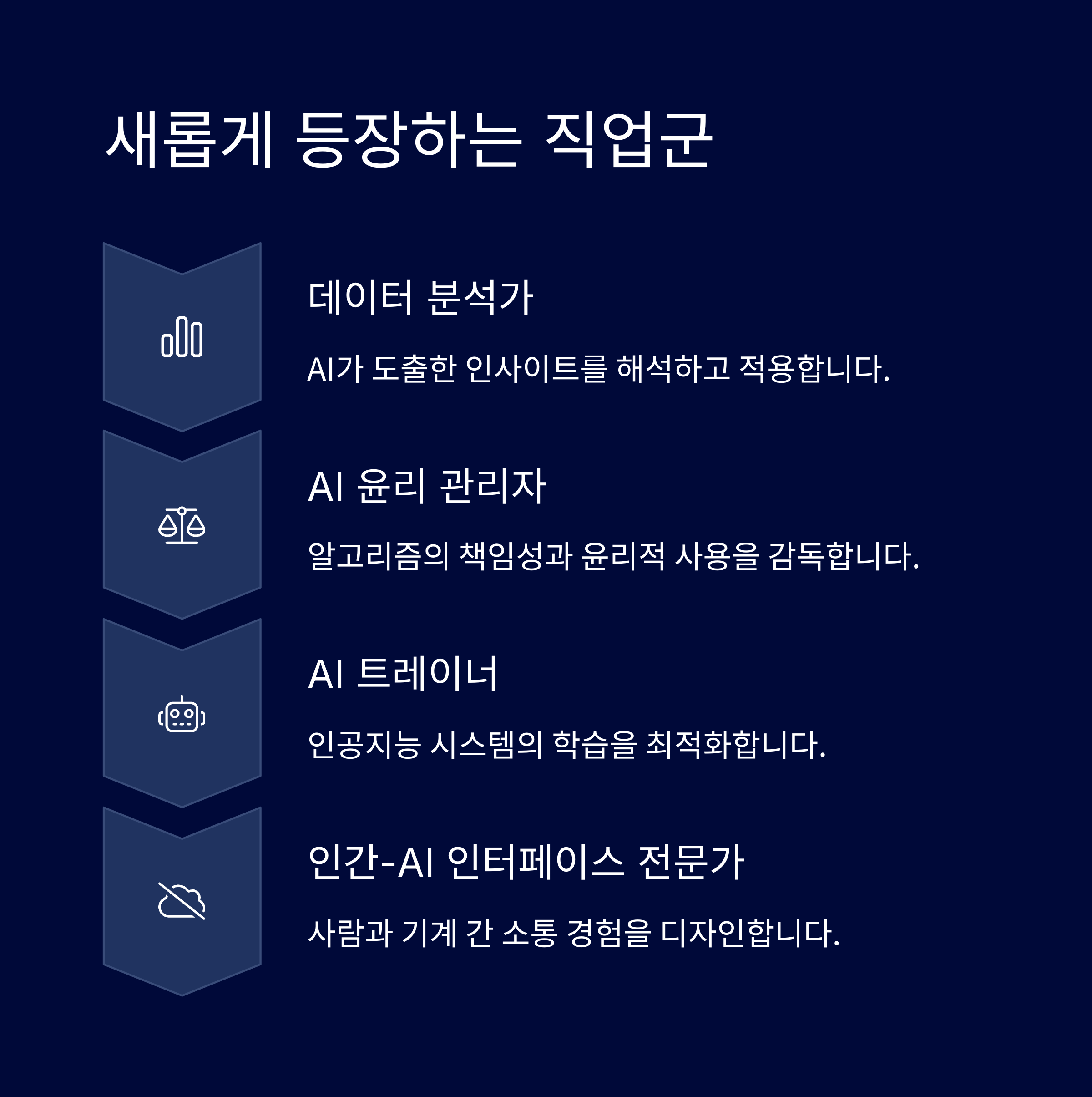 새롭게 등장하는 직업군

데이터 분석가

AI가 도출한 인사이트를 해석하고 적용합니다.

AI 윤리 관리자

알고리즘의 책임성과 윤리적 사용을 감독합니다.

AI 트레이너

인공지능 시스템의 학습을 최적화합니다.

인간-AI 인터페이스 전문가

사람과 기계 간 소통 경험을 디자인합니다.